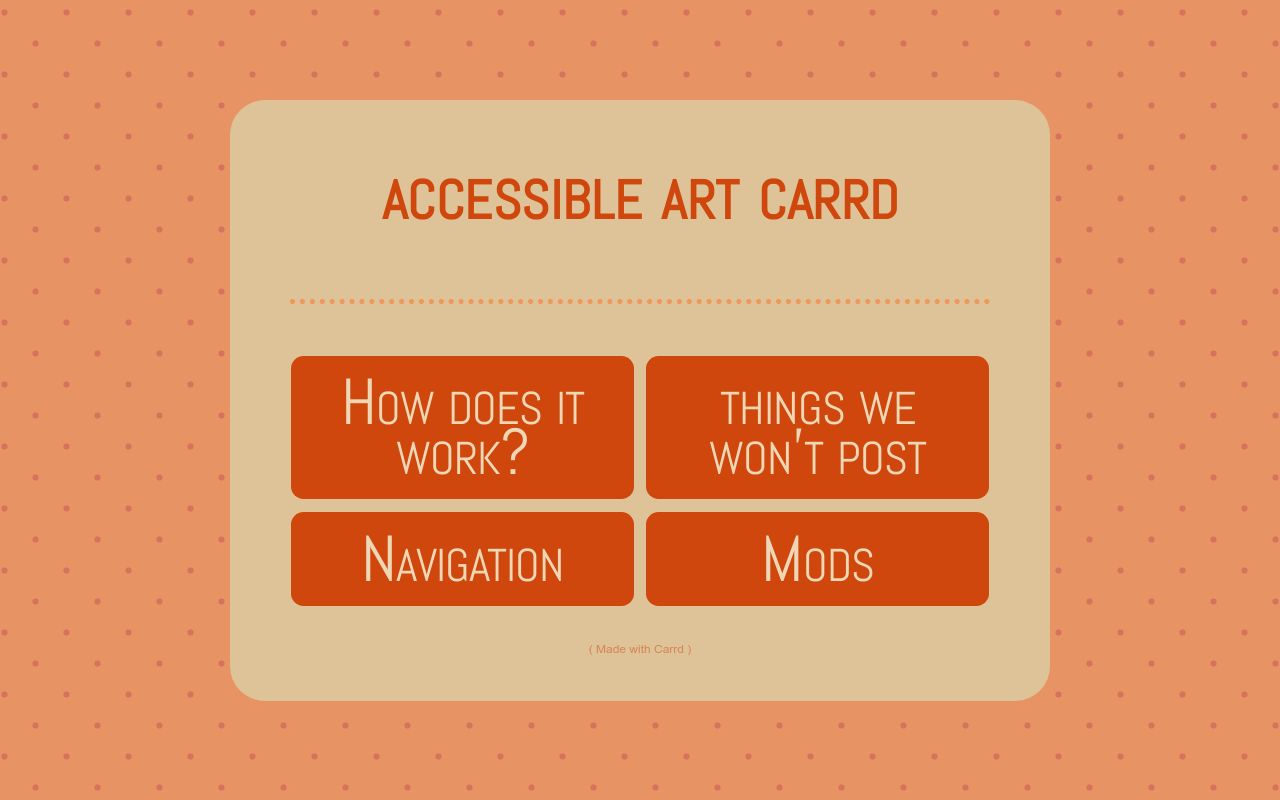 ACCESSIBLE ART CARRD

How does it work?

things we won't post

Navigation

Mods

( Made with Carrd )